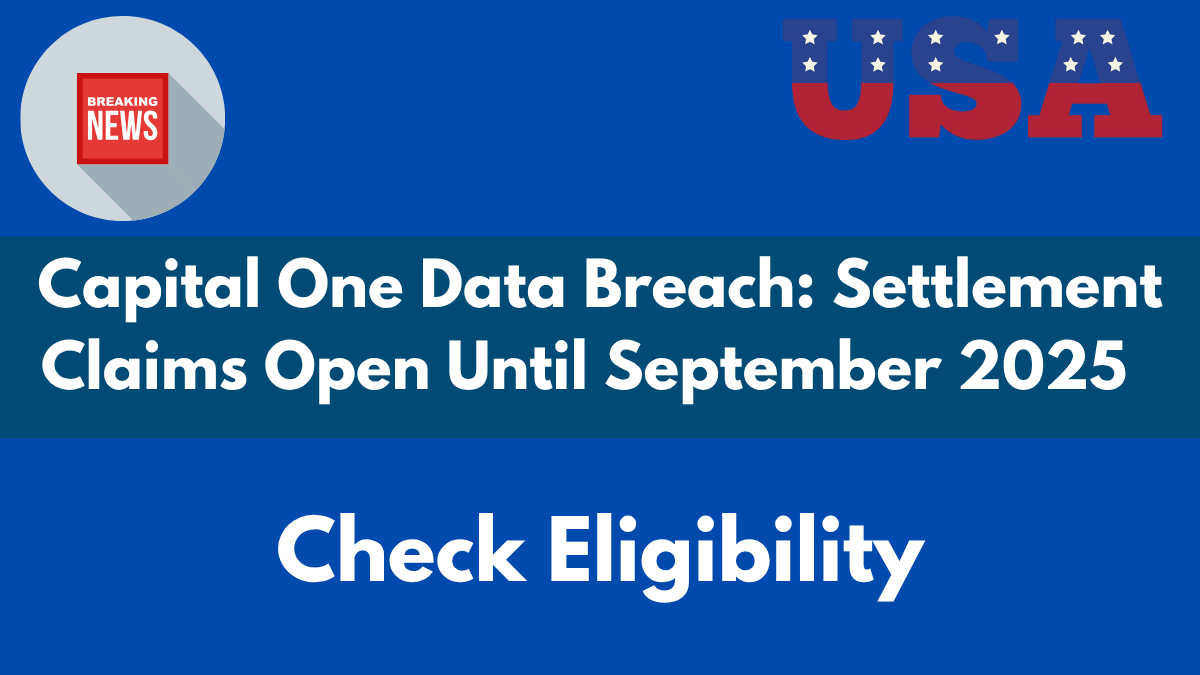 BREAKING NEWS

USA

Capital One Data Breach: Settlement Claims Open Until September 2025

Check Eligibility